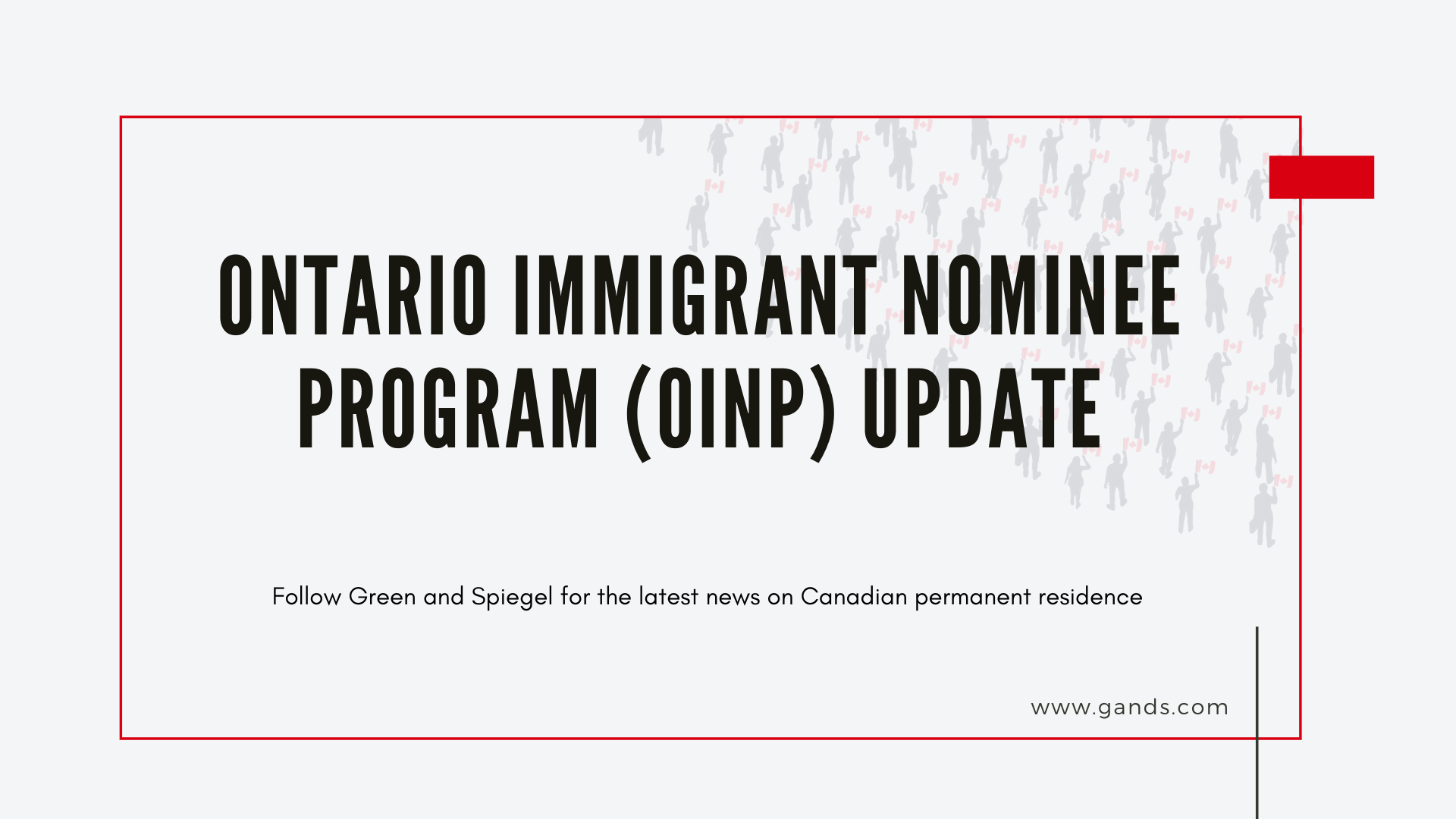 ONTARIO IMMIGRANT NOMINEE PROGRAM (OINP) UPDATE

Follow Green and Spiegel for the latest news on Canadian permanent residence

www.gands.com